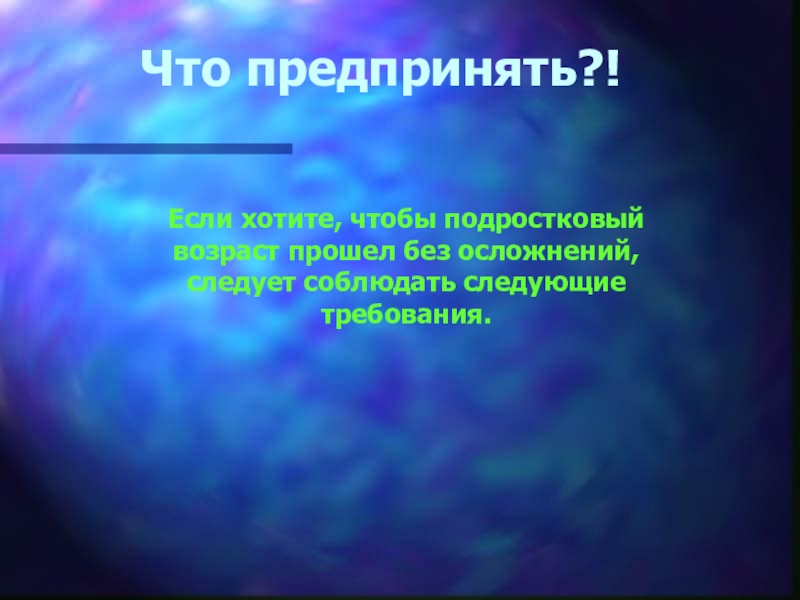 Что предпринять?!

Если хотите, чтобы подростковый возраст прошел без осложнений, следует соблюдать следующие требования.